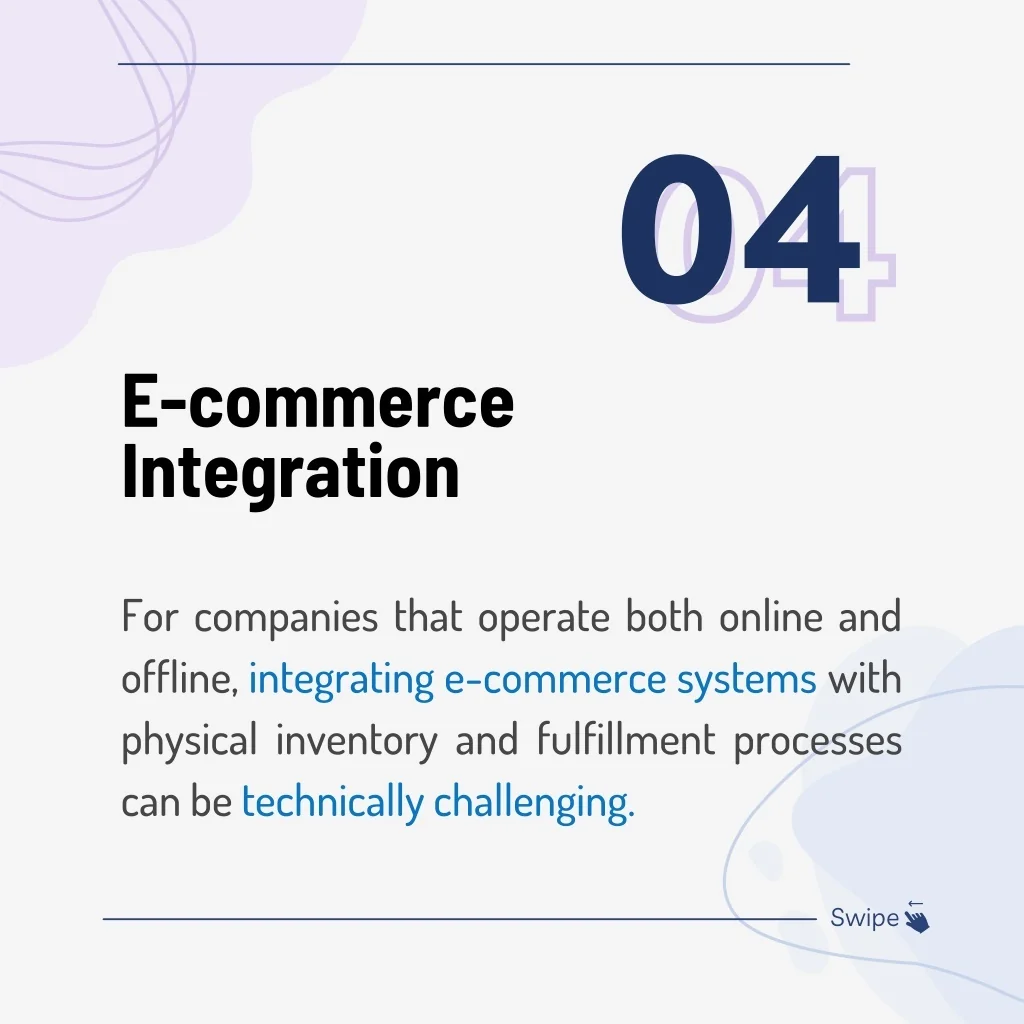 04

E-commerce Integration

For companies that operate both online and offline, integrating e-commerce systems with physical inventory and fulfillment processes can be technically challenging.

Swipe